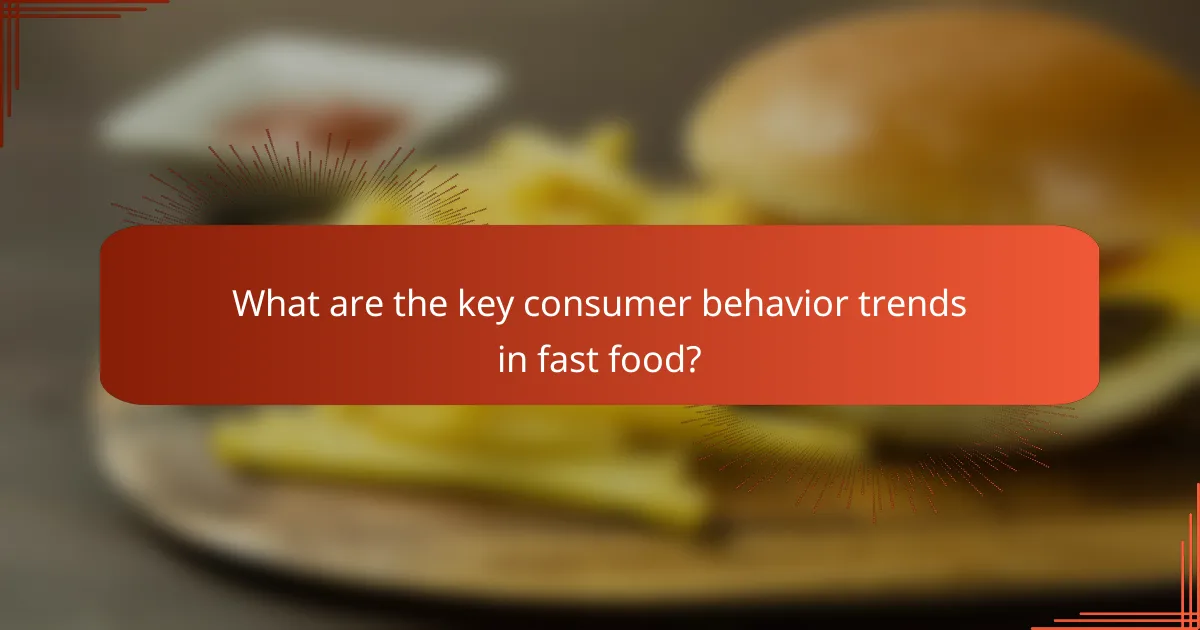 What are the key consumer behavior trends in fast food?